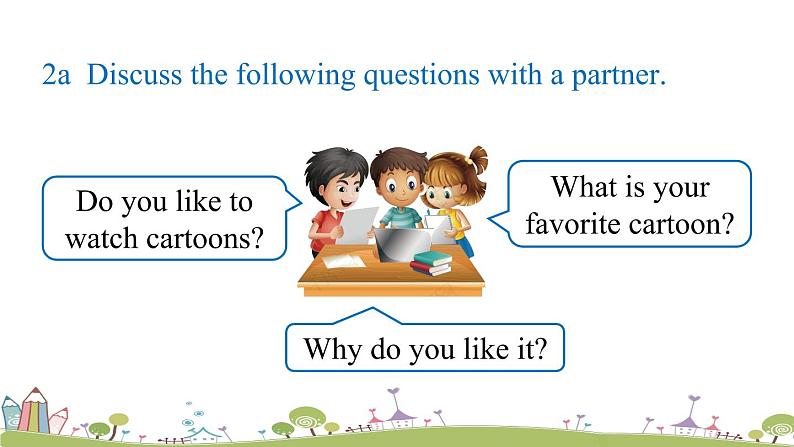 2a Discuss the following questions with a partner.

Do you like to watch cartoons?

What is your favorite cartoon?

Why do you like it?